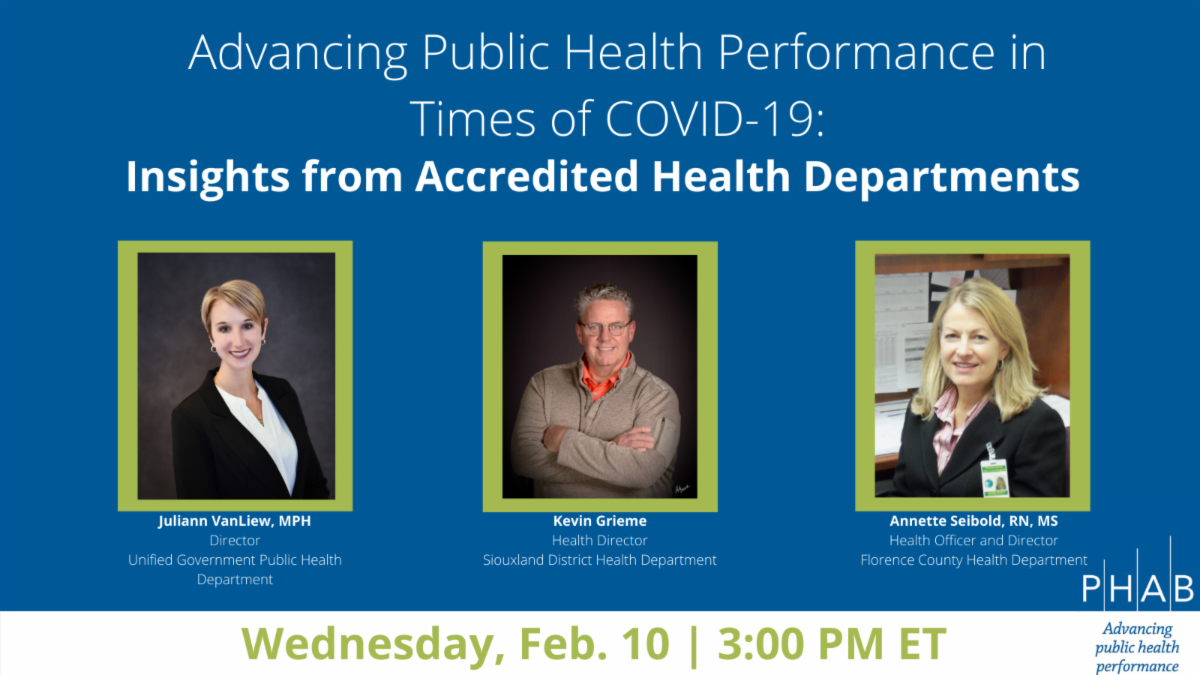 Advancing Public Health Performance in Times of COVID-19:
Insights from Accredited Health Departments

Juliann VanLiew, MPH
Director
Unified Government Public Health Department

Kevin Grieme
Health Director
Siouxland District Health Department

Annette Seibold, RN, MS
Health Officer and Director
Florence County Health Department

PHAB
Advancing public health performance

Wednesday, Feb. 10 | 3:00 PM ET